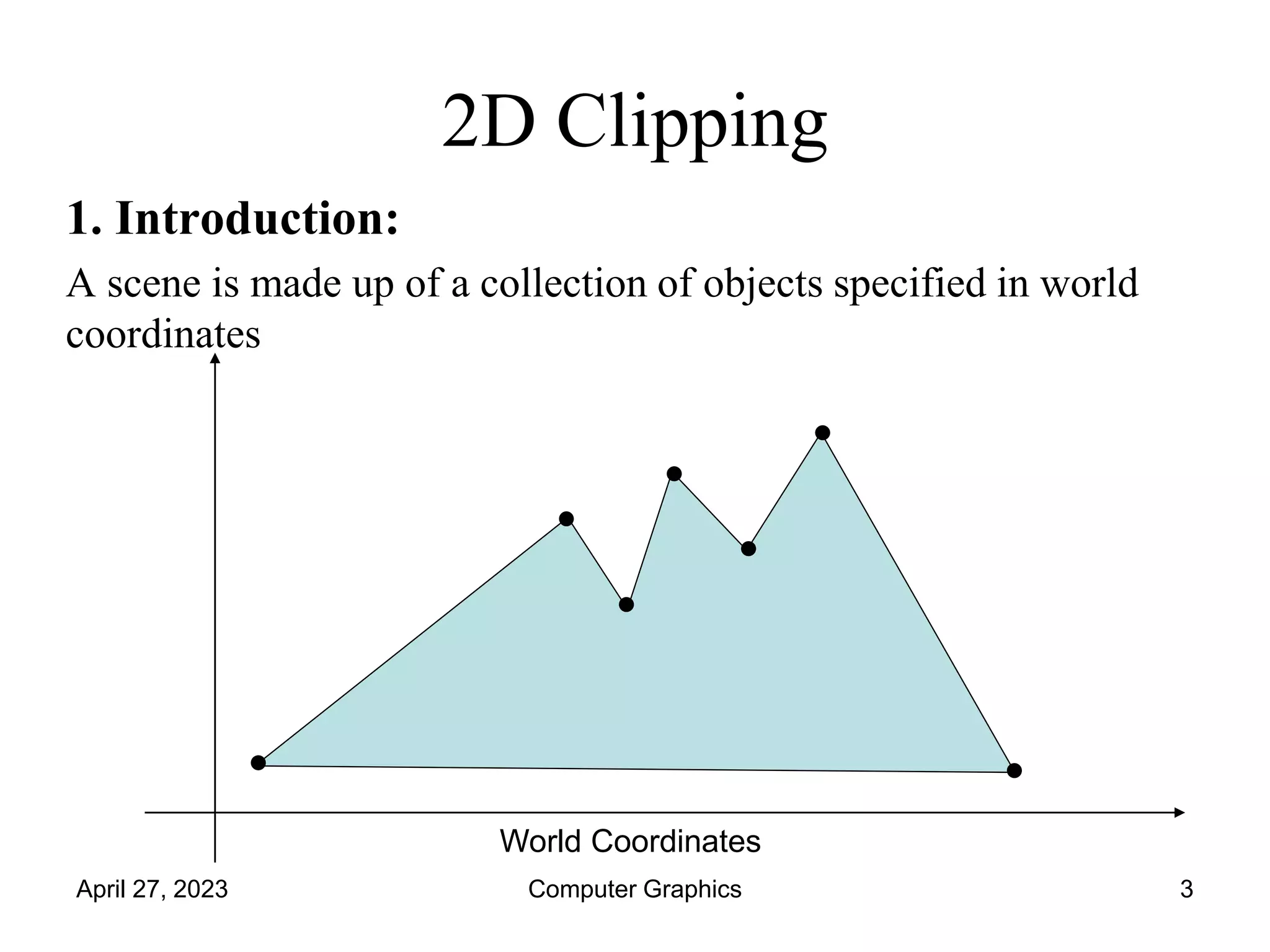 2D Clipping

1. Introduction:

A scene is made up of a collection of objects specified in world coordinates

World Coordinates

April 27, 2023 Computer Graphics 3